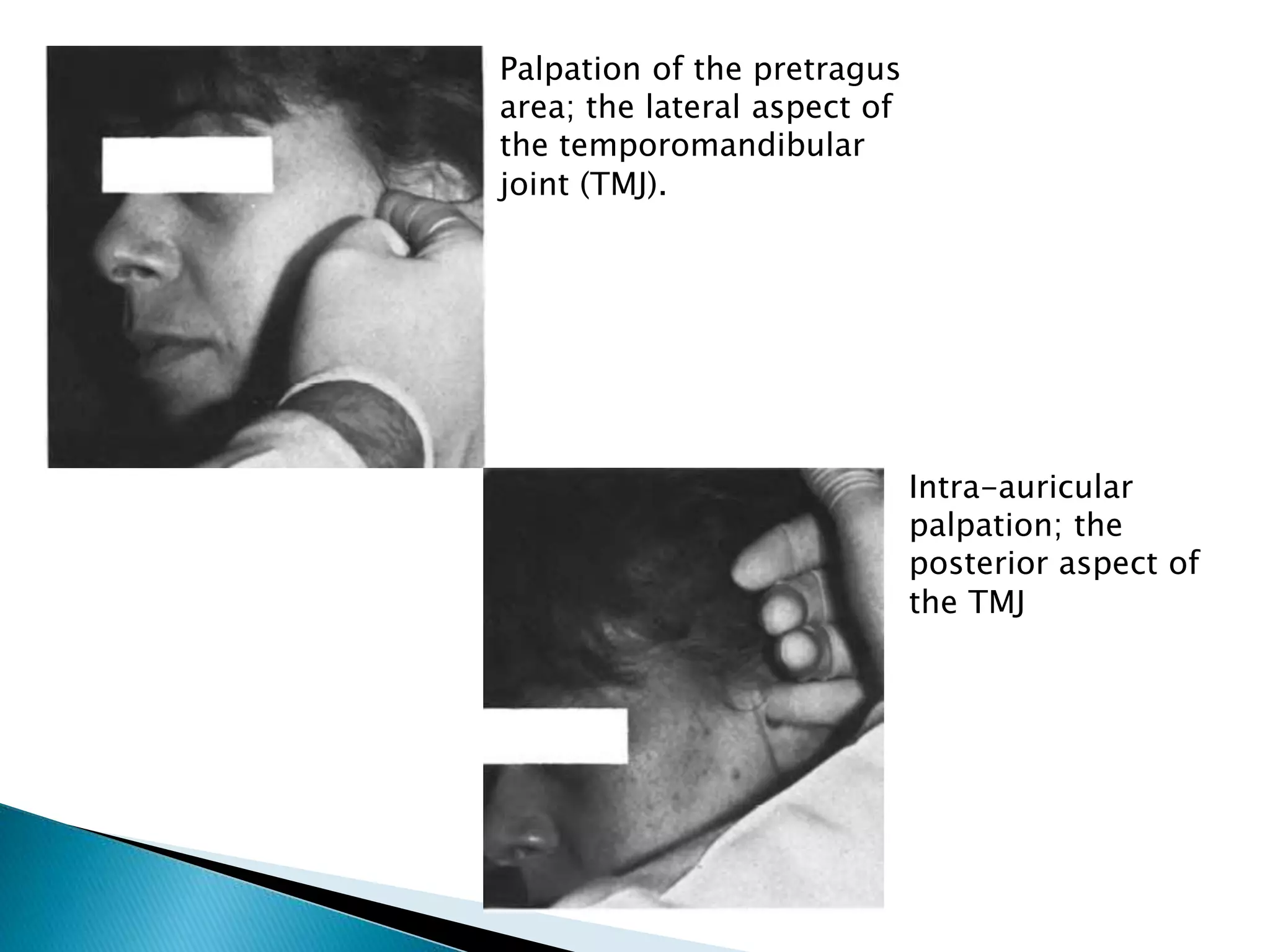 Palpation of the pretragus area; the lateral aspect of the temporomandibular joint (TMJ).

Intra-auricular palpation; the posterior aspect of the TMJ